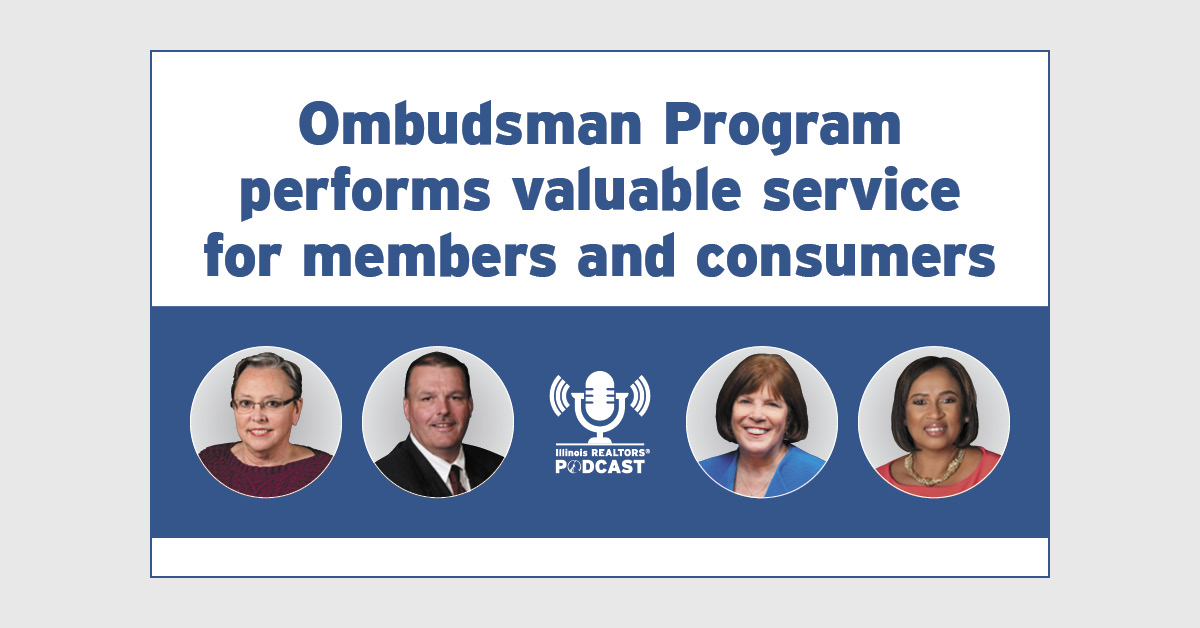 Ombudsman Program performs valuable service for members and consumers

Illinois REALTORS®
PODCAST